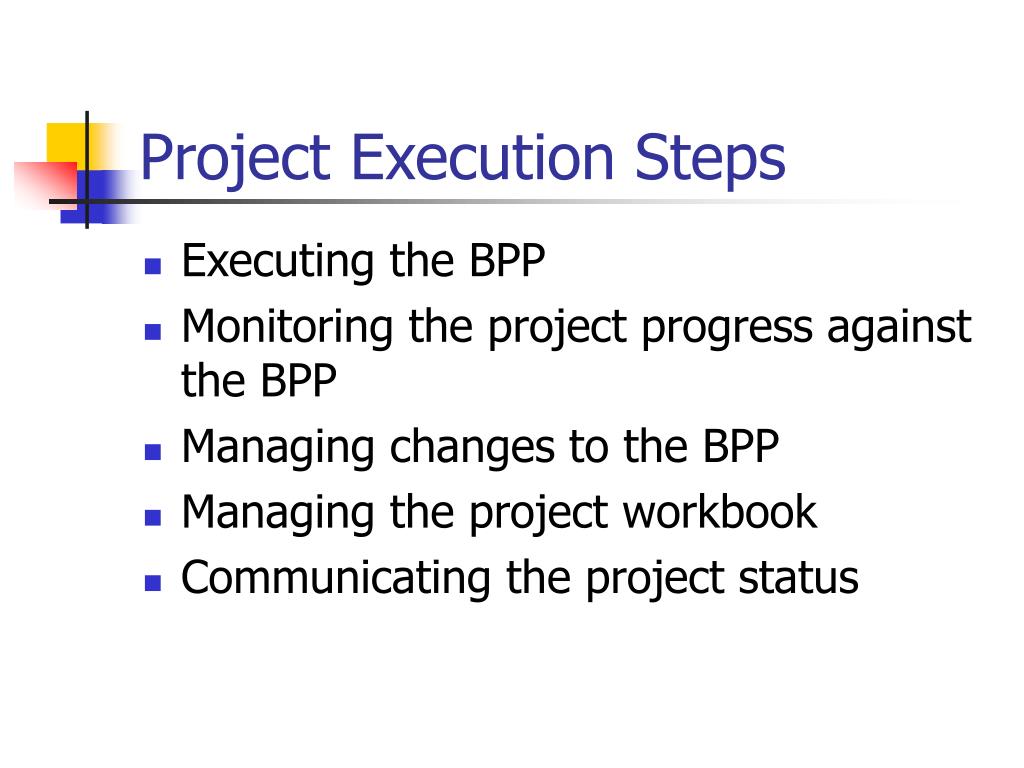 Project Execution Steps

- Executing the BPP
- Monitoring the project progress against the BPP
- Managing changes to the BPP
- Managing the project workbook
- Communicating the project status